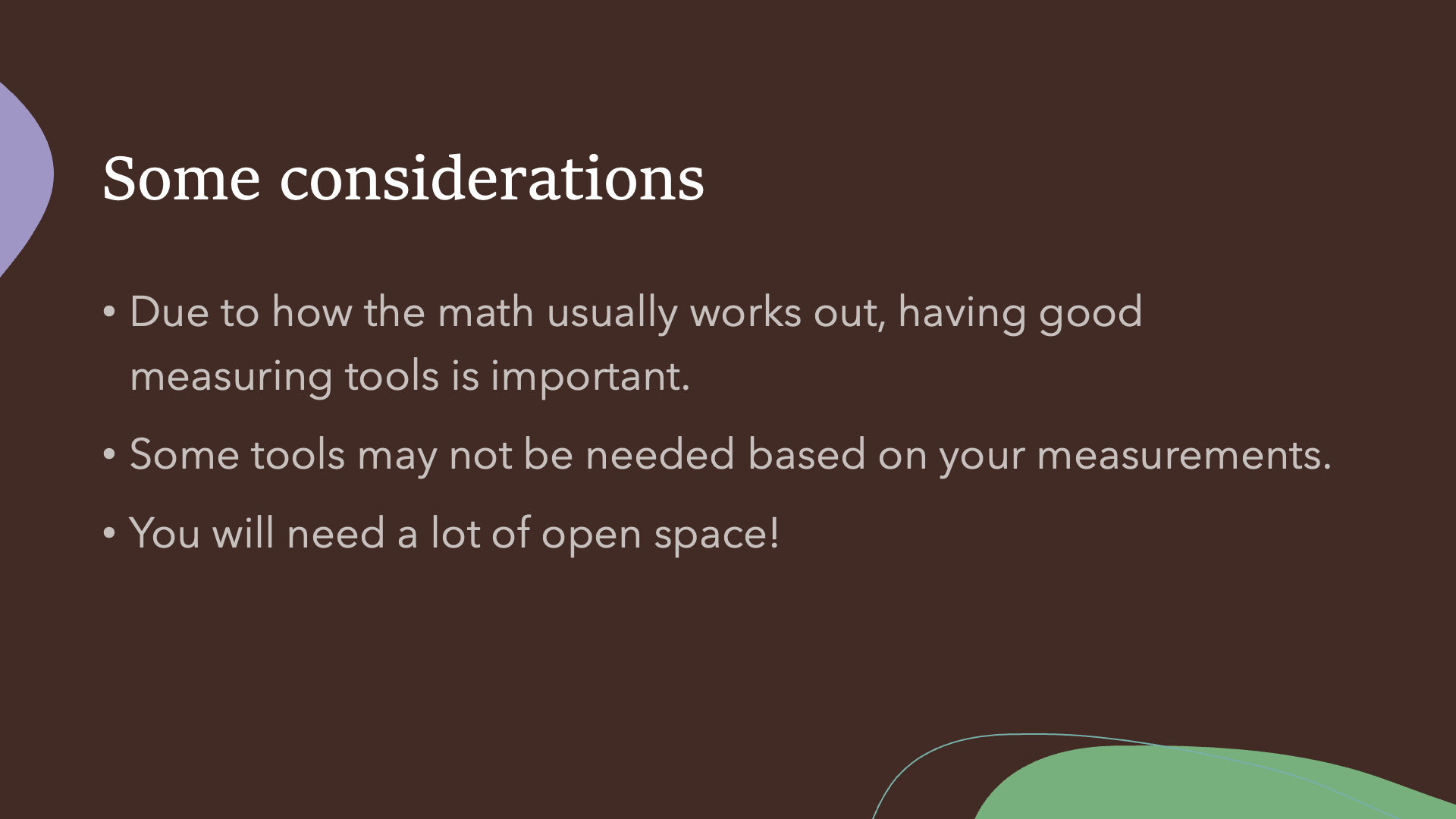 Some considerations

• Due to how the math usually works out, having good measuring tools is important.

• Some tools may not be needed based on your measurements.

• You will need a lot of open space!